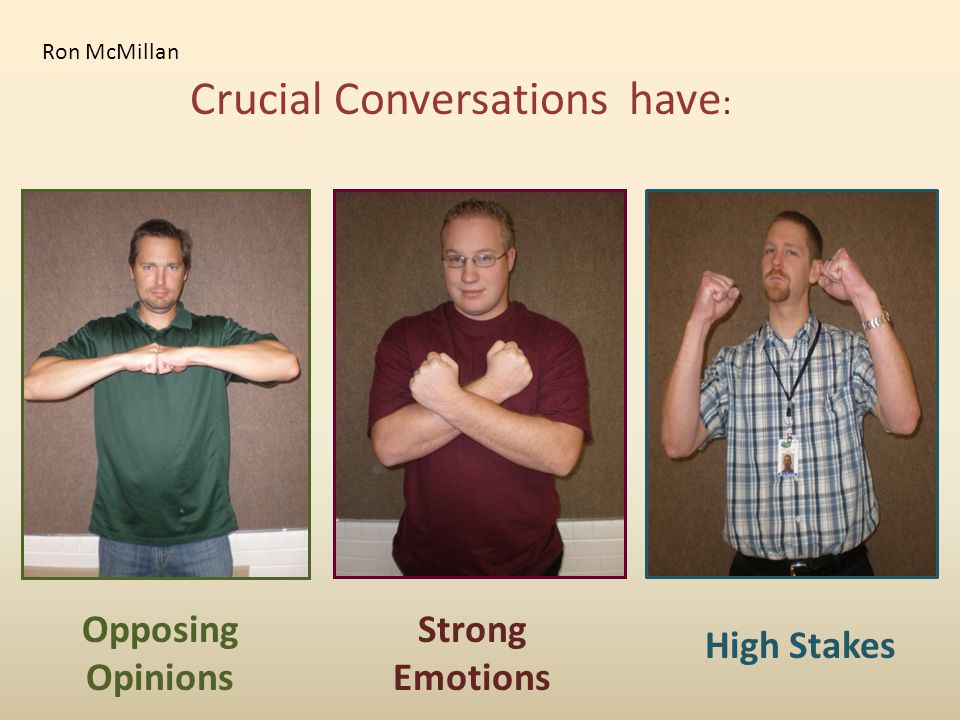 Ron McMillan

Crucial Conversations have:

Opposing Opinions

Strong Emotions

High Stakes